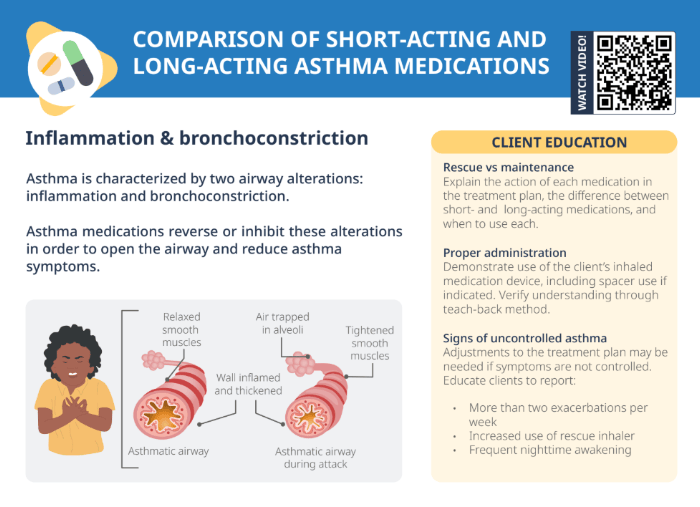 COMPARISON OF SHORT-ACTING AND LONG-ACTING ASTHMA MEDICATIONS

WATCH VIDEO!

Inflammation & bronchoconstriction

Asthma is characterized by two airway alterations: inflammation and bronchoconstriction.

Asthma medications reverse or inhibit these alterations in order to open the airway and reduce asthma symptoms.

Relaxed smooth muscles

Air trapped in alveoli

Tightened smooth muscles

Wall inflamed and thickened

Asthmatic airway

Asthmatic airway during attack

CLIENT EDUCATION

Rescue vs maintenance
Explain the action of each medication in the treatment plan, the difference between short- and long-acting medications, and when to use each.

Proper administration
Demonstrate use of the client's inhaled medication device, including spacer use if indicated. Verify understanding through teach-back method.

Signs of uncontrolled asthma
Adjustments to the treatment plan may be needed if symptoms are not controlled. Educate clients to report:

• More than two exacerbations per week
• Increased use of rescue inhaler
• Frequent nighttime awakening